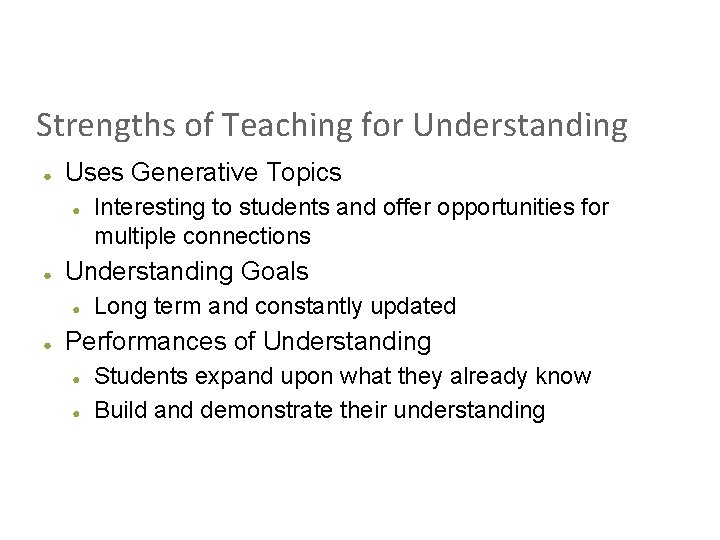 Strengths of Teaching for Understanding

- Uses Generative Topics
  - Interesting to students and offer opportunities for multiple connections
- Understanding Goals
  - Long term and constantly updated
- Performances of Understanding
  - Students expand upon what they already know
  - Build and demonstrate their understanding